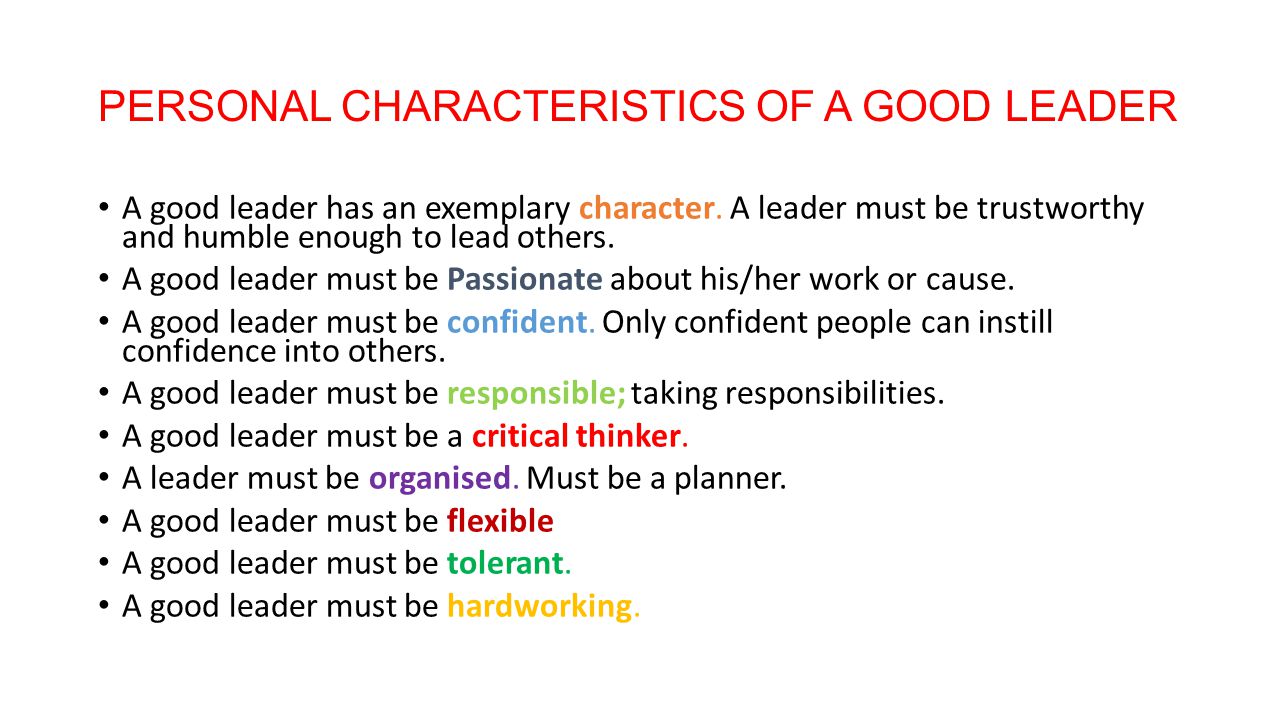 PERSONAL CHARACTERISTICS OF A GOOD LEADER

• A good leader has an exemplary character. A leader must be trustworthy and humble enough to lead others.
• A good leader must be Passionate about his/her work or cause.
• A good leader must be confident. Only confident people can instill confidence into others.
• A good leader must be responsible; taking responsibilities.
• A good leader must be a critical thinker.
• A leader must be organised. Must be a planner.
• A good leader must be flexible
• A good leader must be tolerant.
• A good leader must be hardworking.